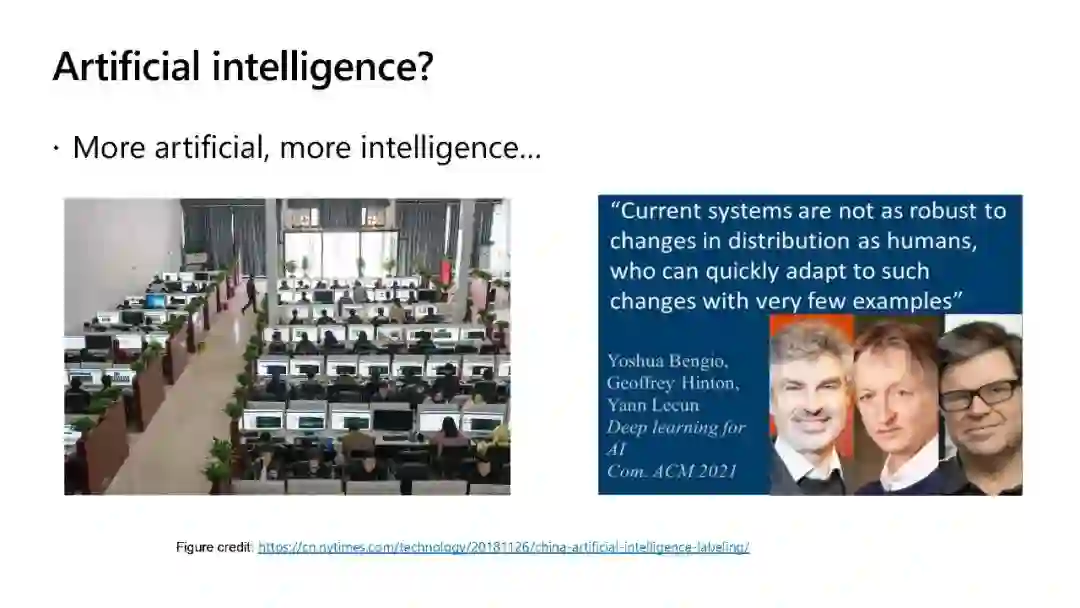 Artificial intelligence?

· More artificial, more intelligence...

"Current systems are not as robust to changes in distribution as humans, who can quickly adapt to such changes with very few examples"

Yoshua Bengio,
Geoffrey Hinton,
Yann Lecun
Deep learning for AI
Com. ACM 2021

Figure credit: https://cn.nytimes.com/technology/20181126/china-artificial-intelligence-labeling/